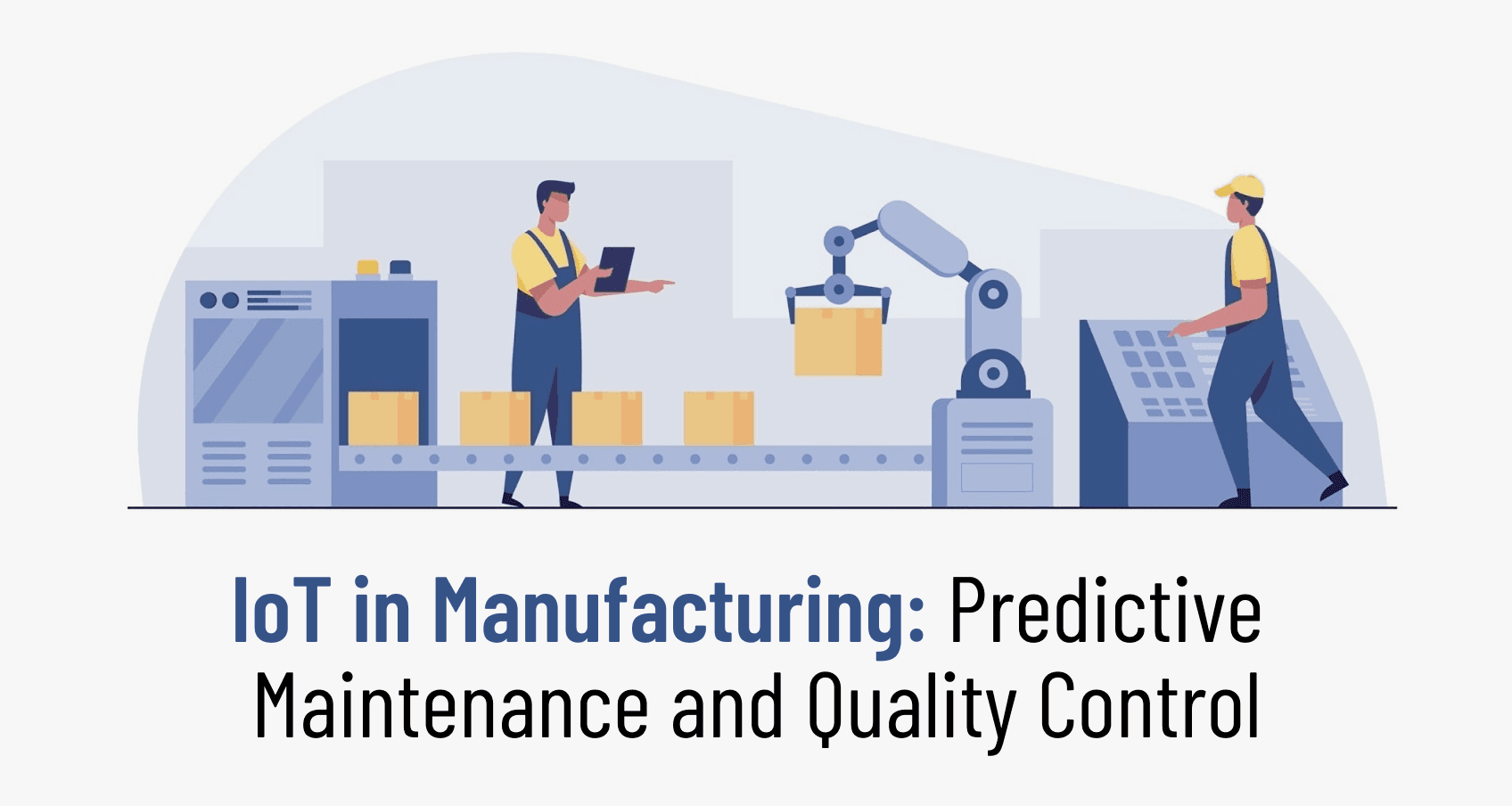 IoT in Manufacturing: Predictive Maintenance and Quality Control